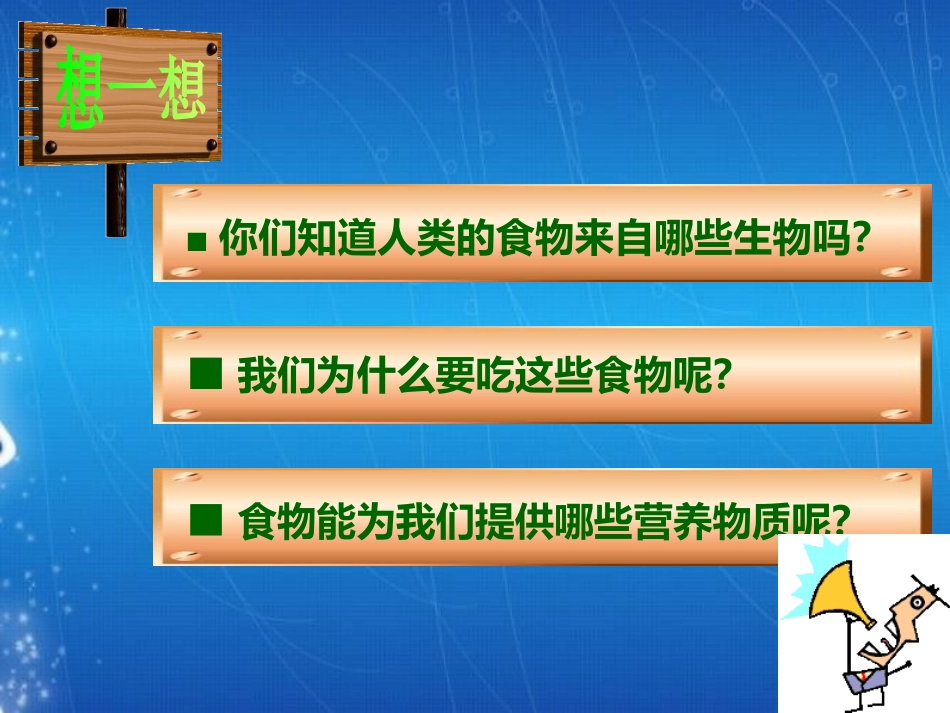 想一想

■ 你们知道人类的食物来自哪些生物吗?

■ 我们为什么要吃这些食物呢?

■ 食物能为我们提供哪些营养物质呢?